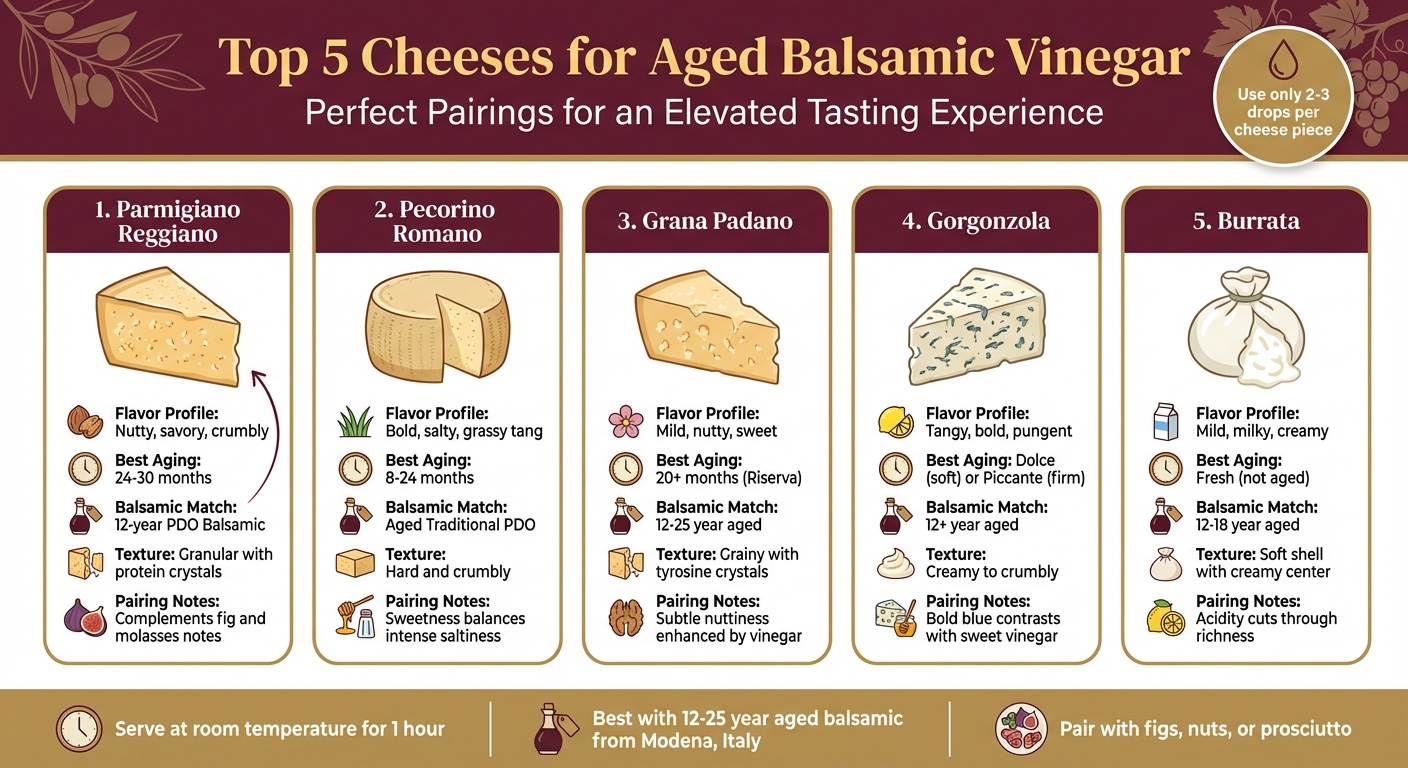 Top 5 Cheeses for Aged Balsamic Vinegar

Perfect Pairings for an Elevated Tasting Experience

Use only 2-3 drops per cheese piece

1. Parmigiano Reggiano

Flavor Profile: Nutty, savory, crumbly

Best Aging: 24-30 months

Balsamic Match: 12-year PDO Balsamic

Texture: Granular with protein crystals

Pairing Notes: Complements fig and molasses notes

2. Pecorino Romano

Flavor Profile: Bold, salty, grassy tang

Best Aging: 8-24 months

Balsamic Match: Aged Traditional PDO

Texture: Hard and crumbly

Pairing Notes: Sweetness balances intense saltiness

3. Grana Padano

Flavor Profile: Mild, nutty, sweet

Best Aging: 20+ months (Riserva)

Balsamic Match: 12-25 year aged

Texture: Grainy with tyrosine crystals

Pairing Notes: Subtle nuttiness enhanced by vinegar

4. Gorgonzola

Flavor Profile: Tangy, bold, pungent

Best Aging: Dolce (soft) or Piccante (firm)

Balsamic Match: 12+ year aged

Texture: Creamy to crumbly

Pairing Notes: Bold blue contrasts with sweet vinegar

5. Burrata

Flavor Profile: Mild, milky, creamy

Best Aging: Fresh (not aged)

Balsamic Match: 12-18 year aged

Texture: Soft shell with creamy center

Pairing Notes: Acidity cuts through richness

Serve at room temperature for 1 hour

Best with 12-25 year aged balsamic from Modena, Italy

Pair with figs, nuts, or prosciutto